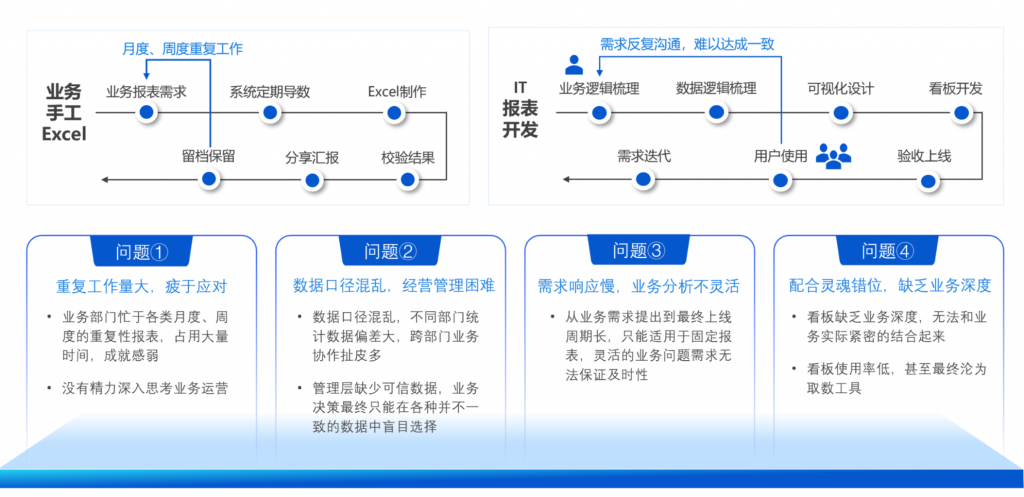 月度、周度重复工作

业务手工Excel

业务报表需求
系统定期导数
Excel制作
留档保留
分享汇报
校验结果

需求反复沟通，难以达成一致

IT报表开发

业务逻辑梳理
数据逻辑梳理
可视化设计
看板开发
需求迭代
用户使用
验收上线

问题①
重复工作量大，疲于应对
• 业务部门忙于各类月度、周度的重复性报表，占用大量时间，成就感弱
• 没有精力深入思考业务运营

问题②
数据口径混乱，经营管理困难
• 数据口径混乱，不同部门统计数据偏差大，跨部门业务协作扯皮多
• 管理层缺少可信数据，业务决策最终只能在各种并不一致的数据中盲目选择

问题③
需求响应慢，业务分析不灵活
• 从业务需求提出到最终上线周期长，只能适用于固定报表，灵活的业务问题需求无法保证及时性

问题④
配合灵魂错位，缺乏业务深度
• 看板缺乏业务深度，无法和业务实际紧密的结合起来
• 看板使用率低，甚至最终沦为取数工具